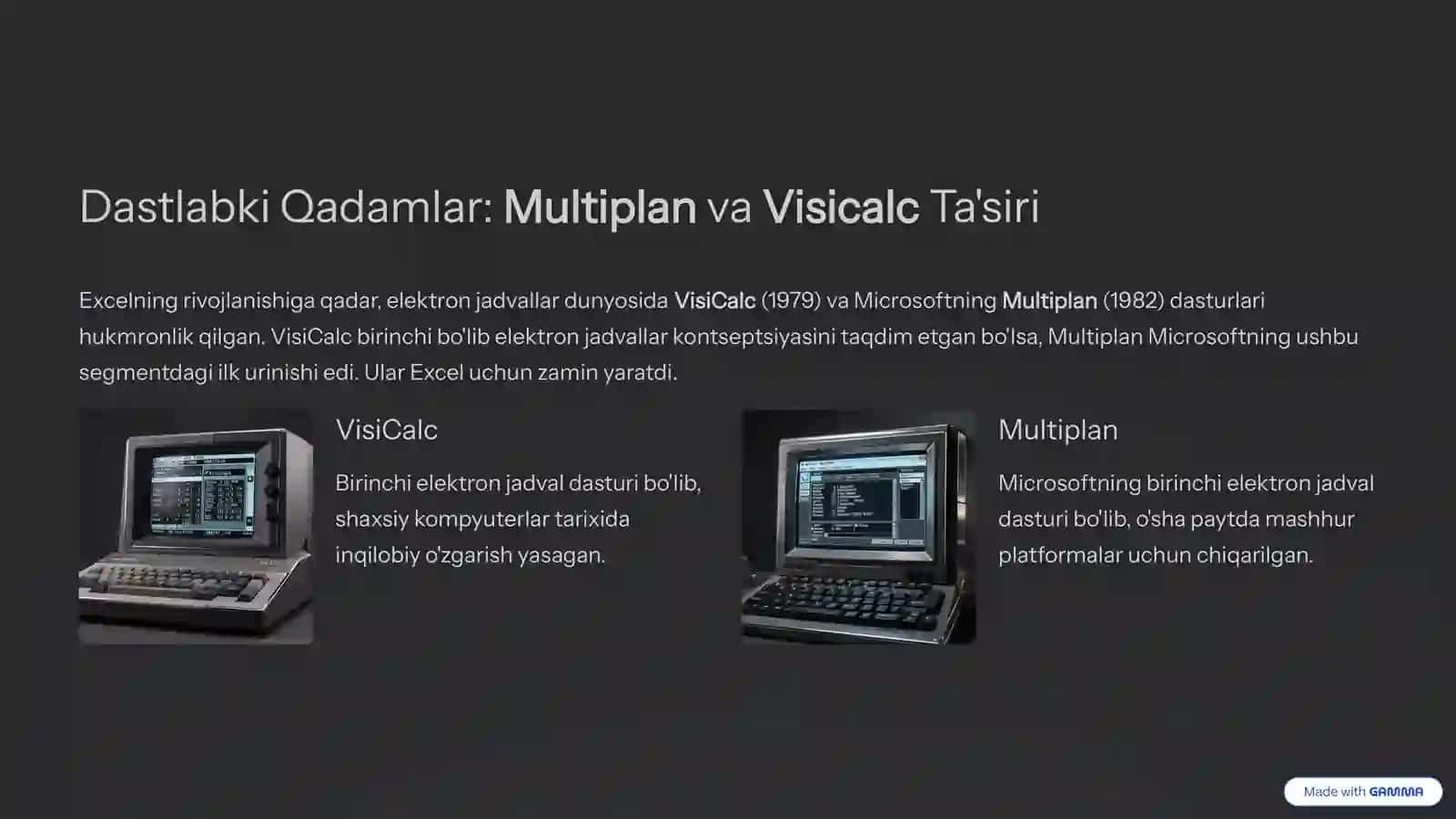 Dastlabki Qadamlar: Multiplan va Visicalc Ta'siri

Excelning rivojlanishiga qadar, elektron jadvallar dunyosida VisiCalc (1979) va Microsoftning Multiplan (1982) dasturlari hukmronlik qilgan. VisiCalc birinchi bo'lib elektron jadvallar kontseptsiyasini taqdim etgan bo'lsa, Multiplan Microsoftning ushbu segmentdagi ilk urinishi edi. Ular Excel uchun zamin yaratdi.

VisiCalc

Birinchi elektron jadval dasturi bo'lib, shaxsiy kompyuterlar tarixida inqilobiy o'zgarish yasagan.

Multiplan

Microsoftning birinchi elektron jadval dasturi bo'lib, o'sha paytda mashhur platformalar uchun chiqarilgan.

Made with GAMMA